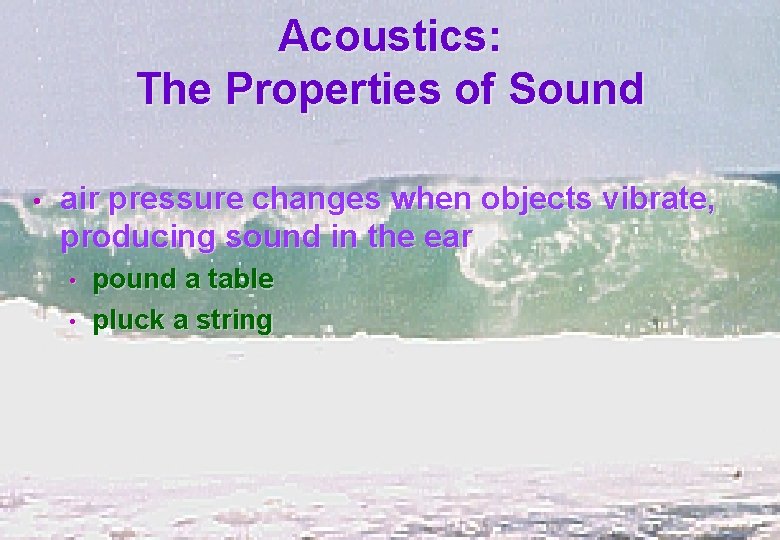 Acoustics:
The Properties of Sound

• air pressure changes when objects vibrate, producing sound in the ear
  • pound a table
  • pluck a string